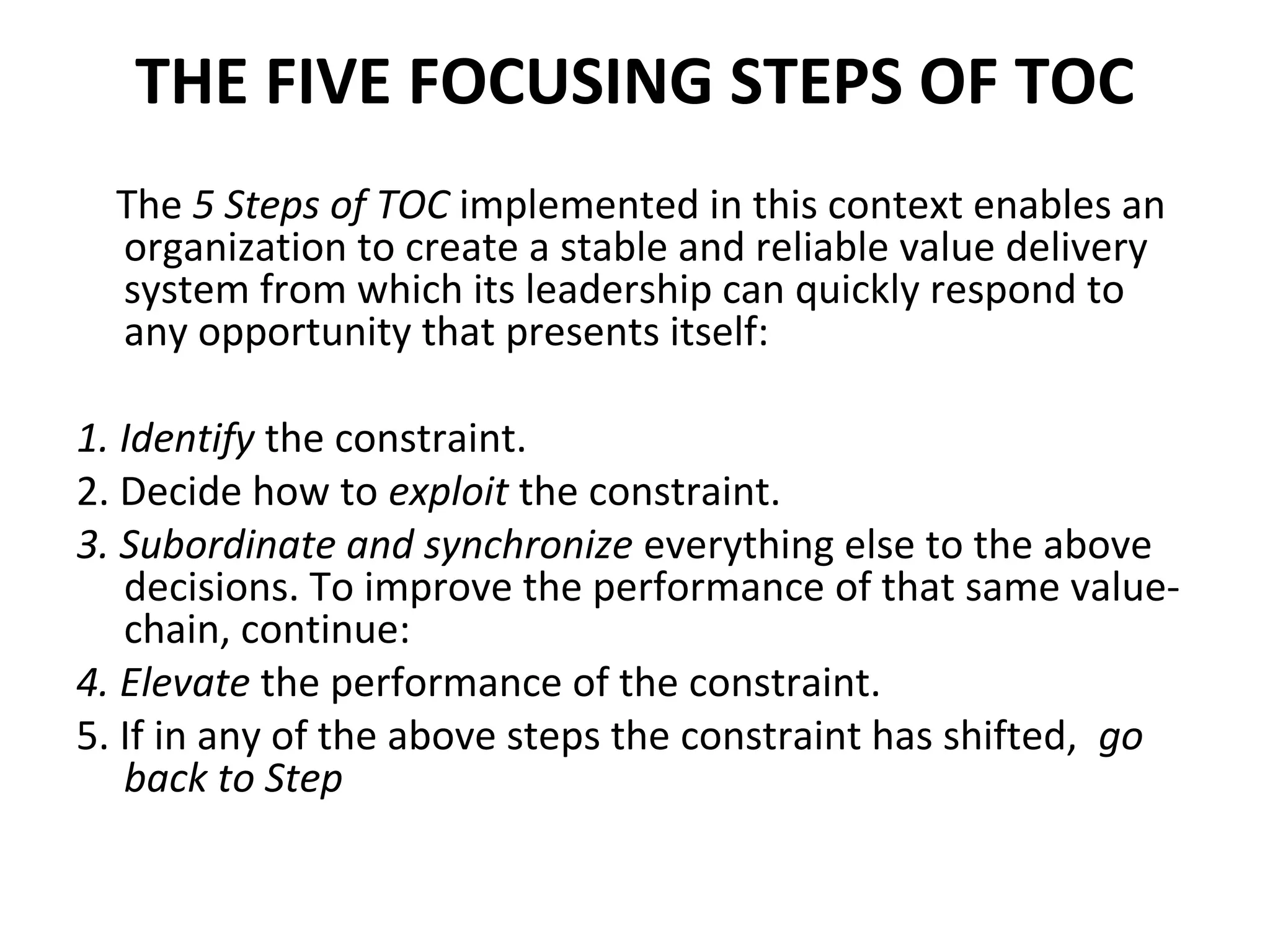 THE FIVE FOCUSING STEPS OF TOC

The 5 Steps of TOC implemented in this context enables an organization to create a stable and reliable value delivery system from which its leadership can quickly respond to any opportunity that presents itself:

1. Identify the constraint.
2. Decide how to exploit the constraint.
3. Subordinate and synchronize everything else to the above decisions. To improve the performance of that same value-chain, continue:
4. Elevate the performance of the constraint.
5. If in any of the above steps the constraint has shifted, go back to Step